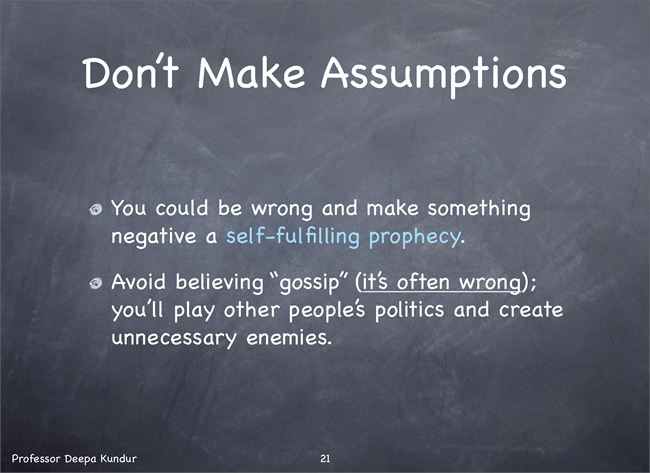 Don't Make Assumptions

You could be wrong and make something negative a self-fulfilling prophecy.

Avoid believing "gossip" (it's often wrong); you'll play other people's politics and create unnecessary enemies.

Professor Deepa Kundur

21